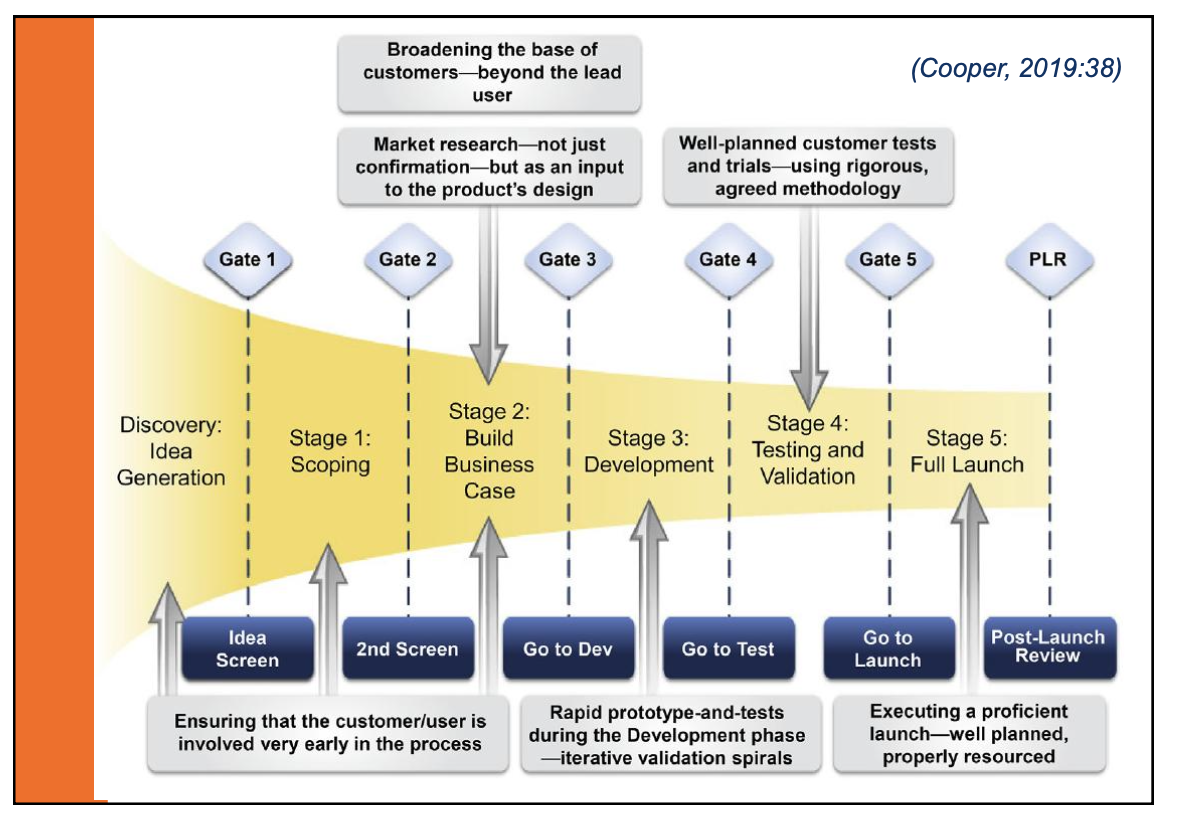 Broadening the base of customers—beyond the lead user

(Cooper, 2019:38)

Market research—not just confirmation—but as an input to the product's design

Well-planned customer tests and trials—using rigorous, agreed methodology

Gate 1

Gate 2

Gate 3

Gate 4

Gate 5

PLR

Discovery: Idea Generation

Stage 1: Scoping

Stage 2: Build Business Case

Stage 3: Development

Stage 4: Testing and Validation

Stage 5: Full Launch

Idea Screen

2nd Screen

Go to Dev

Go to Test

Go to Launch

Post-Launch Review

Ensuring that the customer/user is involved very early in the process

Rapid prototype-and-tests during the Development phase —iterative validation spirals

Executing a proficient launch—well planned, properly resourced